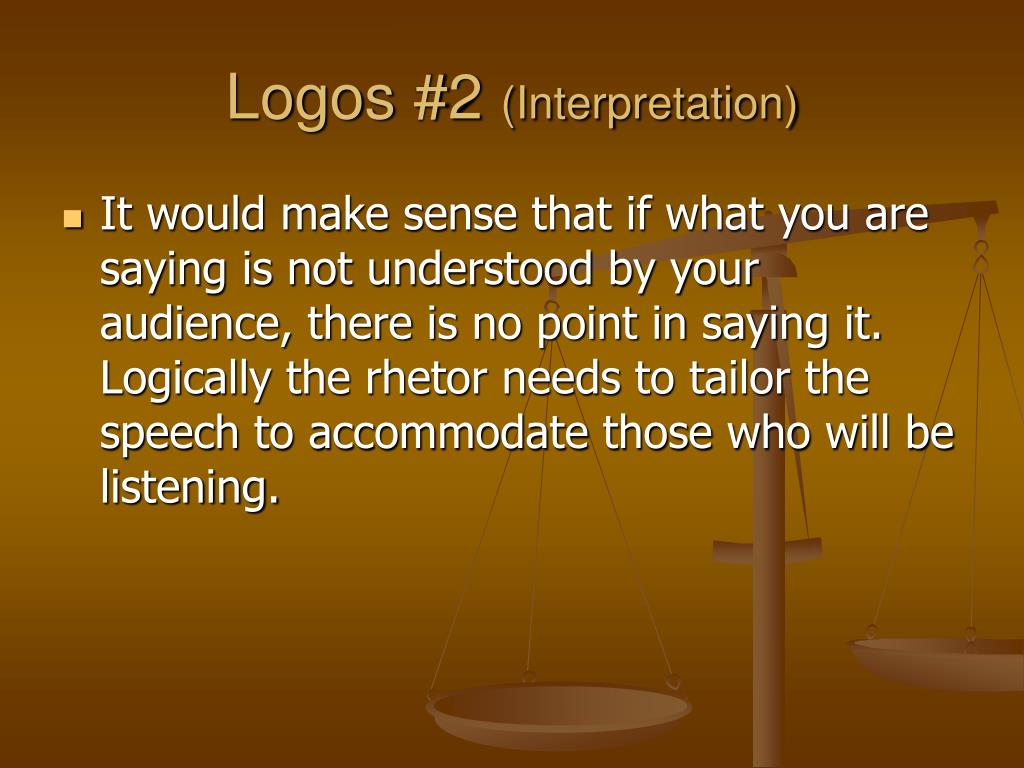 Logos #2 (Interpretation)

It would make sense that if what you are saying is not understood by your audience, there is no point in saying it. Logically the rhetor needs to tailor the speech to accommodate those who will be listening.